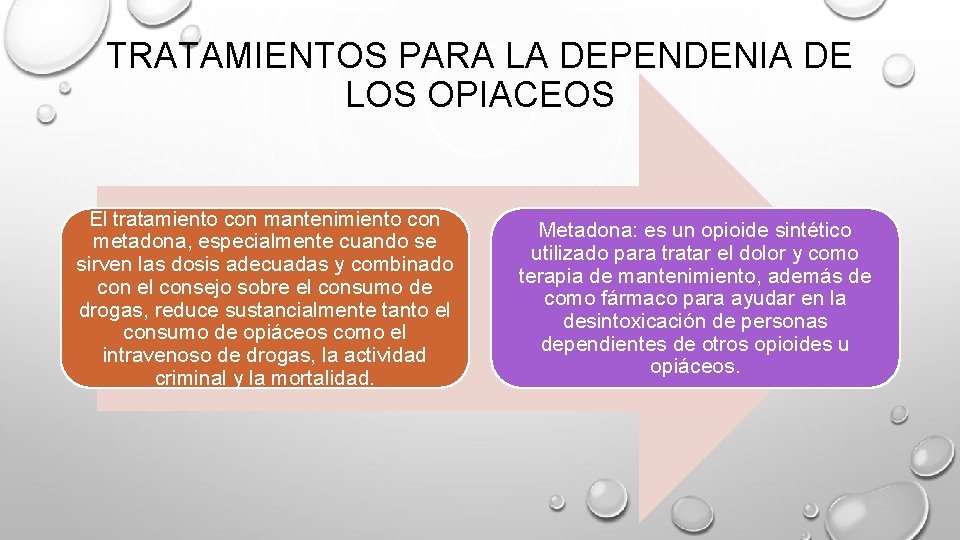 TRATAMIENTOS PARA LA DEPENDENIA DE LOS OPIACEOS

El tratamiento con mantenimiento con metadona, especialmente cuando se sirven las dosis adecuadas y combinado con el consejo sobre el consumo de drogas, reduce sustancialmente tanto el consumo de opiáceos como el intravenoso de drogas, la actividad criminal y la mortalidad.

Metadona: es un opioide sintético utilizado para tratar el dolor y como terapia de mantenimiento, además de como fármaco para ayudar en la desintoxicación de personas dependientes de otros opioides u opiáceos.